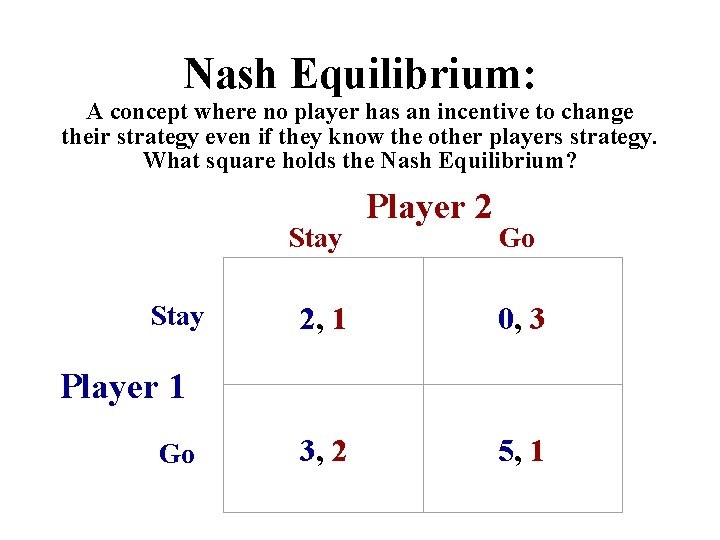 Nash Equilibrium:

A concept where no player has an incentive to change their strategy even if they know the other players strategy. What square holds the Nash Equilibrium?

Player 2

Player 1

| | Stay | Go |
|---|---|---|
| Stay | 2, 1 | 0, 3 |
| Go | 3, 2 | 5, 1 |